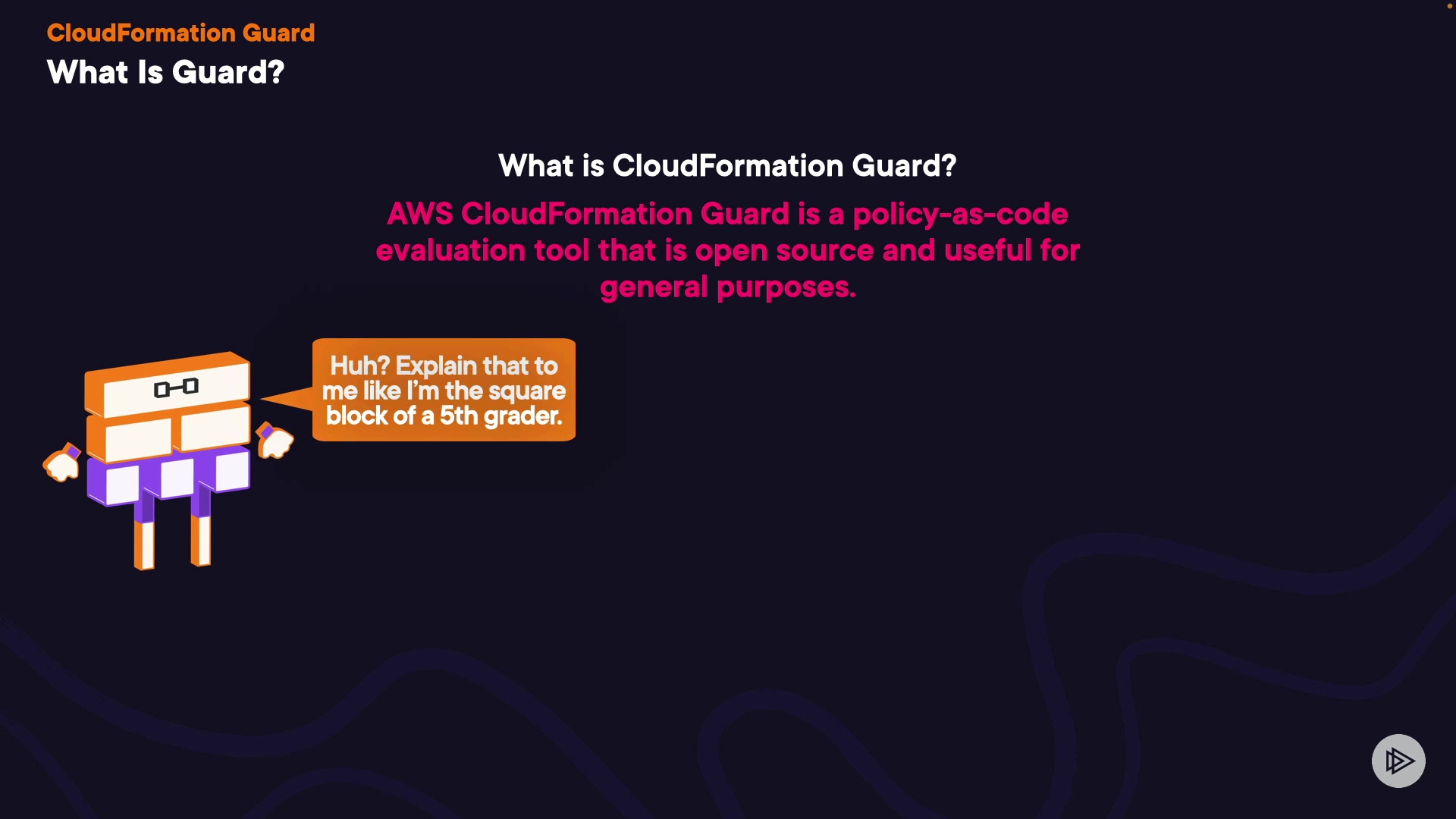 CloudFormation Guard
What Is Guard?

What is CloudFormation Guard?

AWS CloudFormation Guard is a policy-as-code evaluation tool that is open source and useful for general purposes.

Huh? Explain that to me like I'm the square block of a 5th grader.